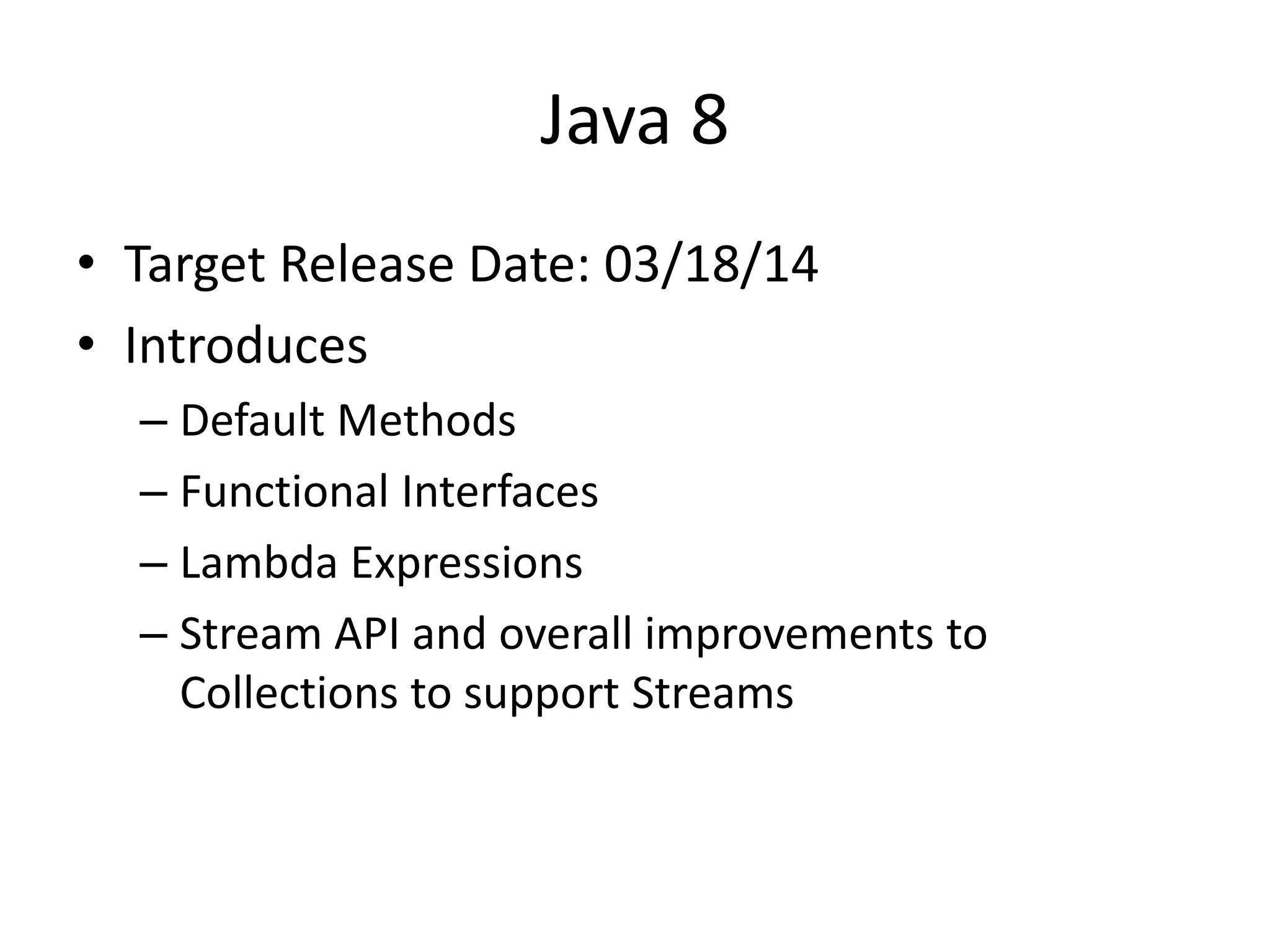 Java 8

• Target Release Date: 03/18/14
• Introduces
– Default Methods
– Functional Interfaces
– Lambda Expressions
– Stream API and overall improvements to Collections to support Streams